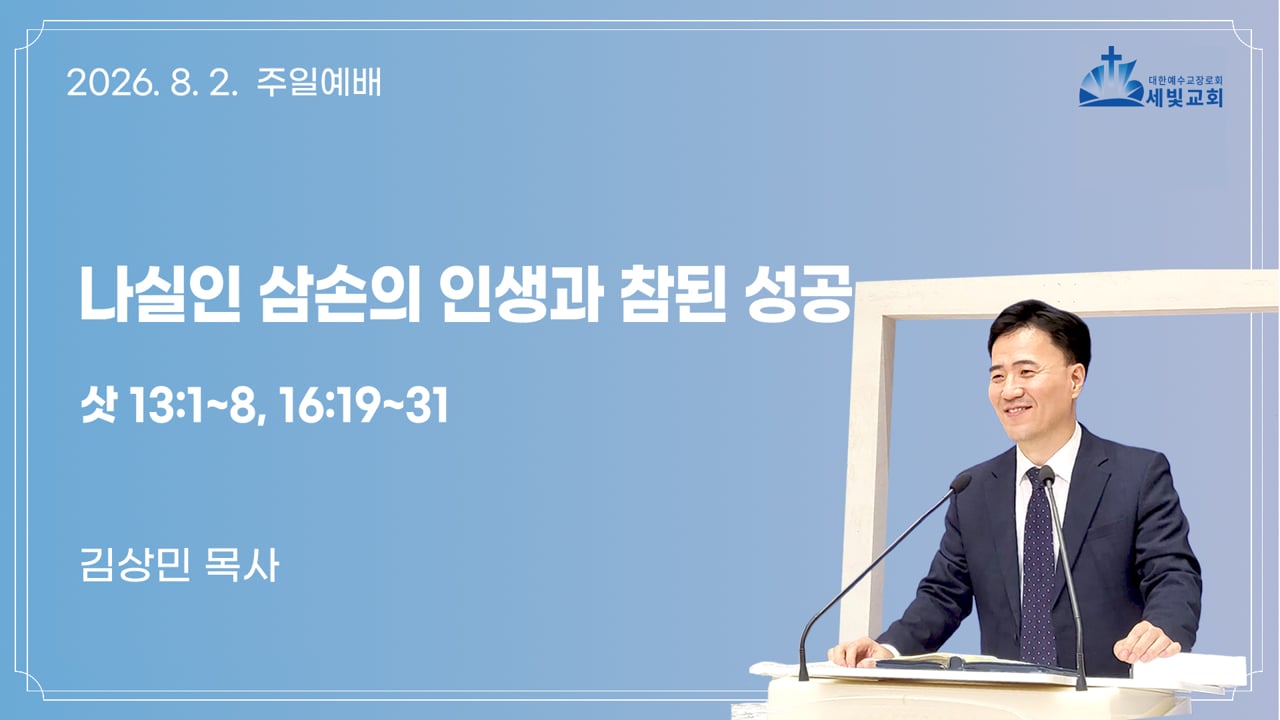 2026. 8. 2. 주일예배

대한예수교장로회
세빛교회

나실인 삼손의 인생과 참된 성공

삿 13:1~8, 16:19~31

김상민 목사